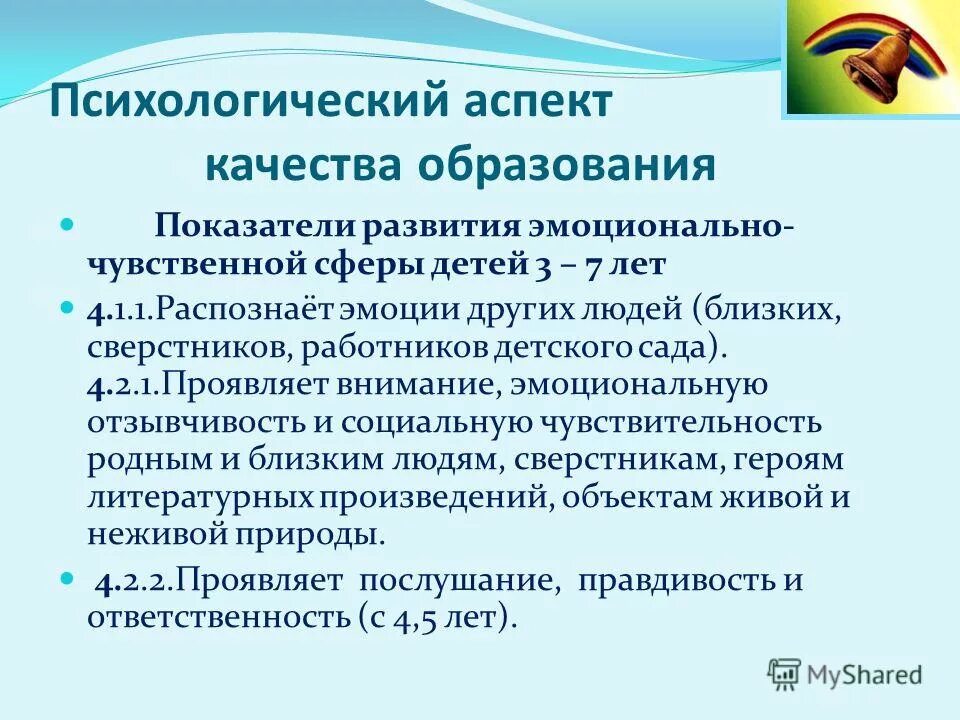 Психологический аспект качества образования

Показатели развития эмоционально-чувственной сферы детей 3 – 7 лет

4.1.1.Распознаёт эмоции других людей (близких, сверстников, работников детского сада). 4.2.1.Проявляет внимание, эмоциональную отзывчивость и социальную чувствительность родным и близким людям, сверстникам, героям литературных произведений, объектам живой и неживой природы.

4.2.2.Проявляет послушание, правдивость и ответственность (с 4,5 лет).

MyShared